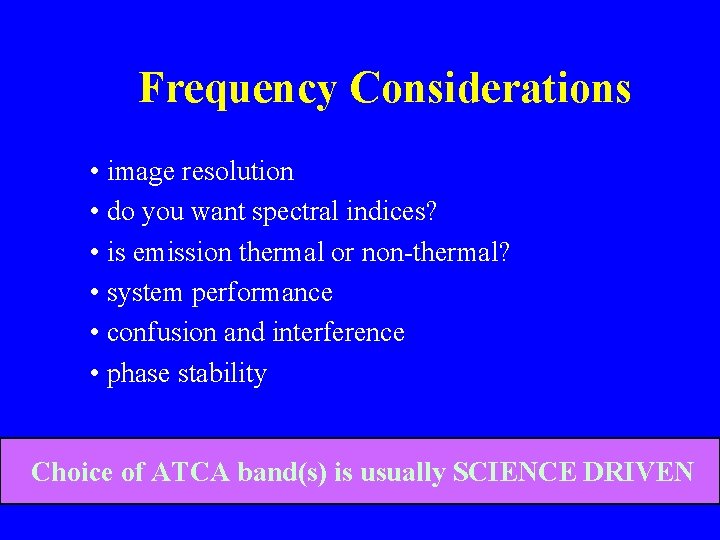 Frequency Considerations

• image resolution
• do you want spectral indices?
• is emission thermal or non-thermal?
• system performance
• confusion and interference
• phase stability

Choice of ATCA band(s) is usually SCIENCE DRIVEN